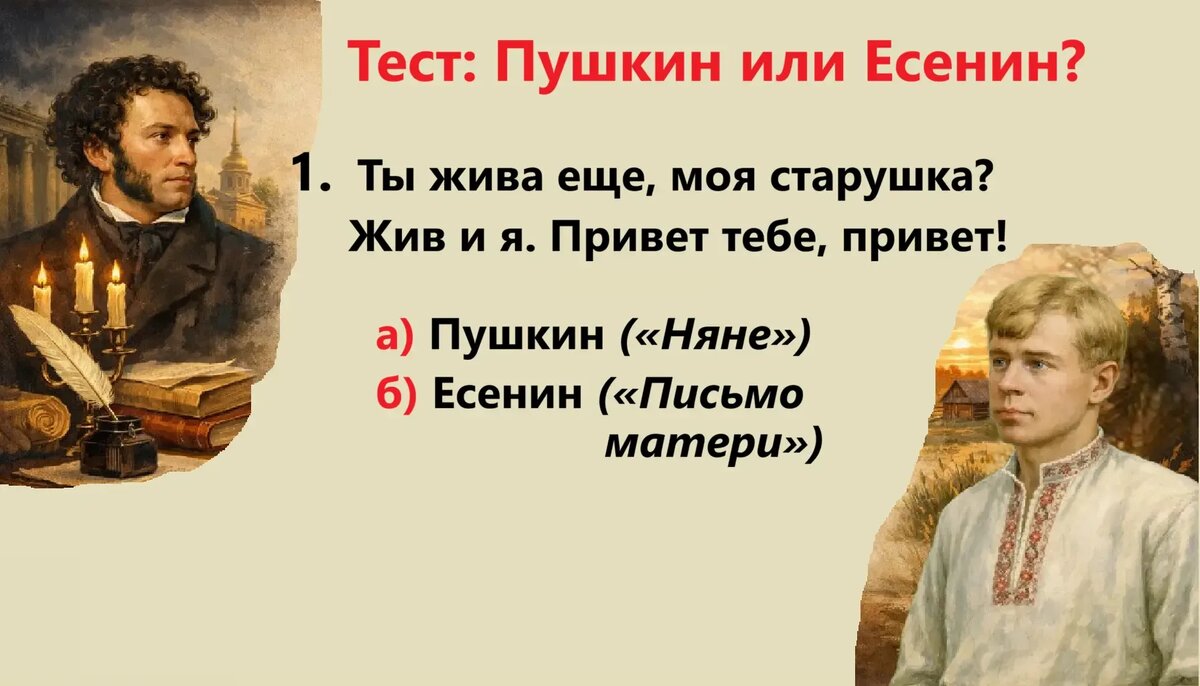 Тест: Пушкин или Есенин?

1. Ты жива еще, моя старушка?
Жив и я. Привет тебе, привет!

а) Пушкин («Няне»)
б) Есенин («Письмо матери»)